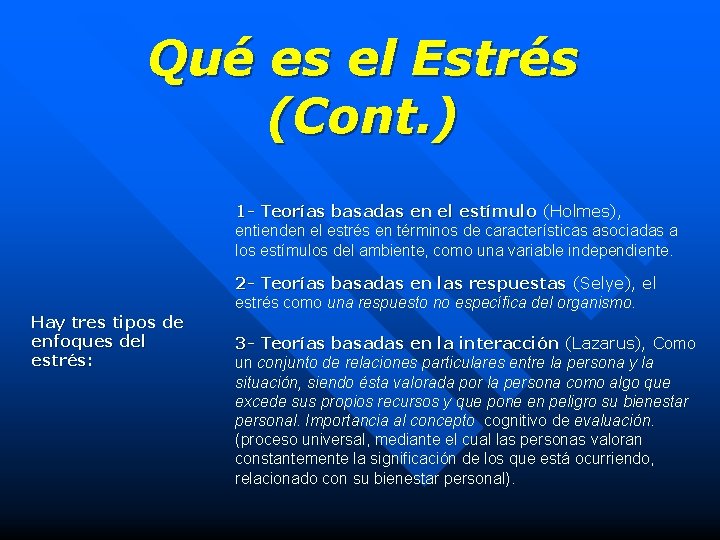 Qué es el Estrés (Cont.)

Hay tres tipos de enfoques del estrés:

1- Teorías basadas en el estímulo (Holmes), entienden el estrés en términos de características asociadas a los estímulos del ambiente, como una variable independiente.

2- Teorías basadas en las respuestas (Selye), el estrés como una respuesto no específica del organismo.

3- Teorías basadas en la interacción (Lazarus), Como un conjunto de relaciones particulares entre la persona y la situación, siendo ésta valorada por la persona como algo que excede sus propios recursos y que pone en peligro su bienestar personal. Importancia al concepto cognitivo de evaluación. (proceso universal, mediante el cual las personas valoran constantemente la significación de los que está ocurriendo, relacionado con su bienestar personal).